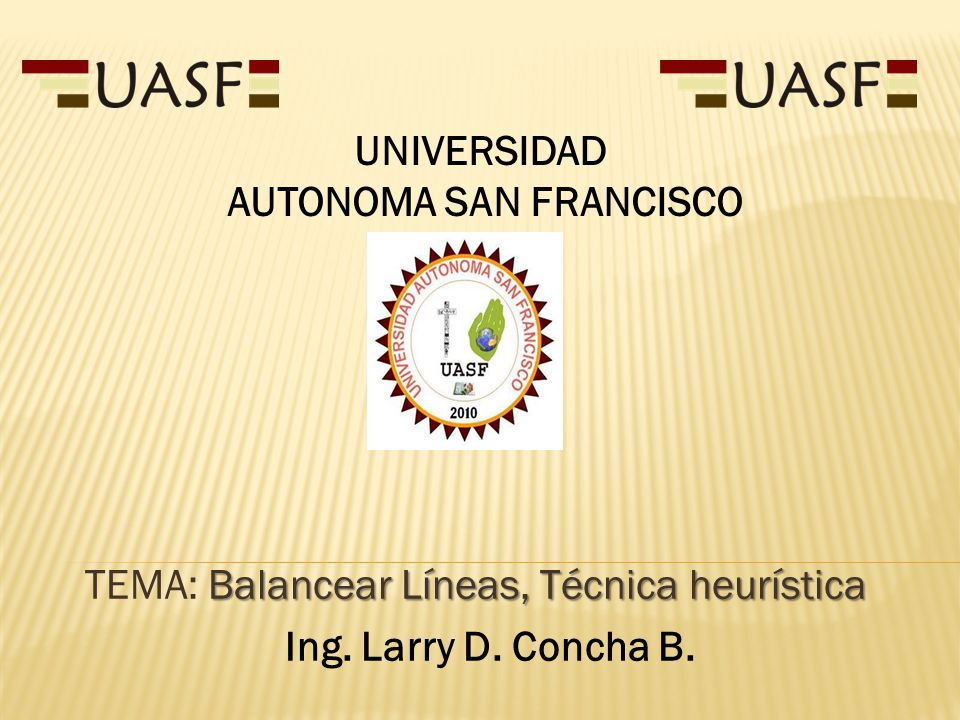 UASF

UASF

UNIVERSIDAD
AUTONOMA SAN FRANCISCO

UNIVERSIDAD AUTONOMA SAN FRANCISCO
UASF
2010

TEMA: Balancear Líneas, Técnica heurística

Ing. Larry D. Concha B.